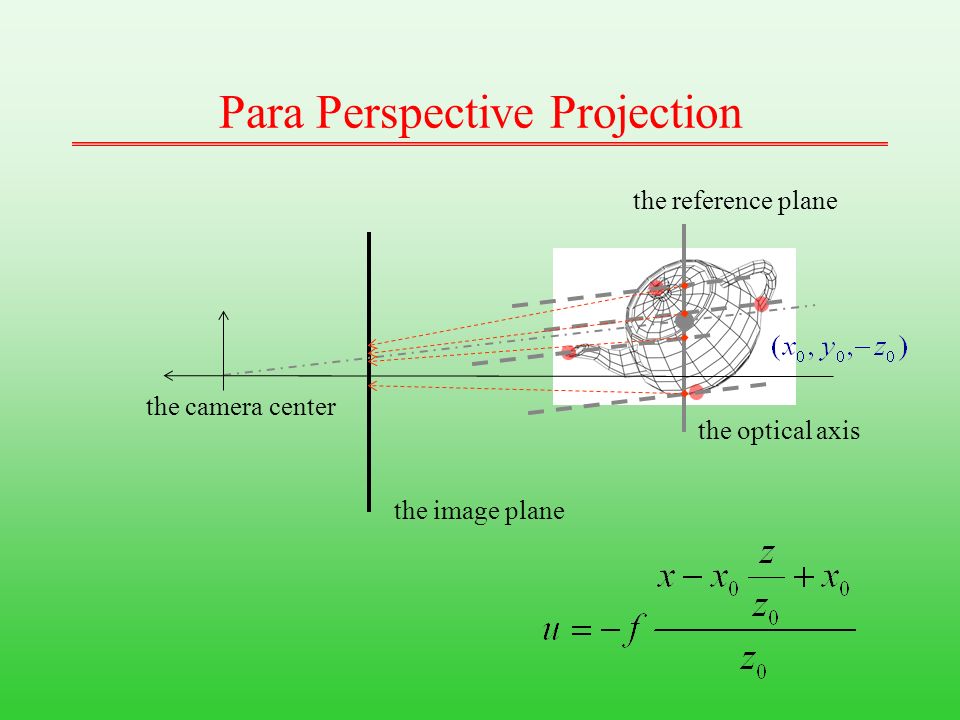 Para Perspective Projection

the reference plane

$(x_0, y_0, -z_0)$

the camera center

the optical axis

the image plane

$u = -f \frac{x - x_0 \frac{z}{z_0} + x_0}{z_0}$